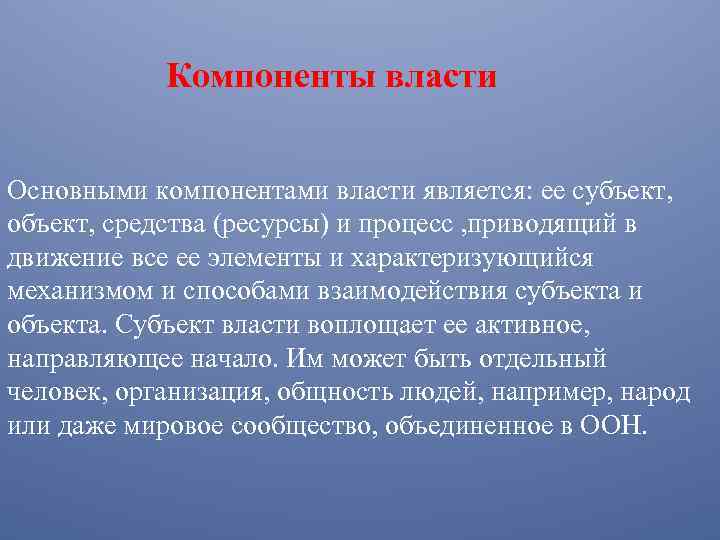 Компоненты власти

Основными компонентами власти является: ее субъект, объект, средства (ресурсы) и процесс ,приводящий в движение все ее элементы и характеризующийся механизмом и способами взаимодействия субъекта и объекта. Субъект власти воплощает ее активное, направляющее начало. Им может быть отдельный человек, организация, общность людей, например, народ или даже мировое сообщество, объединенное в ООН.